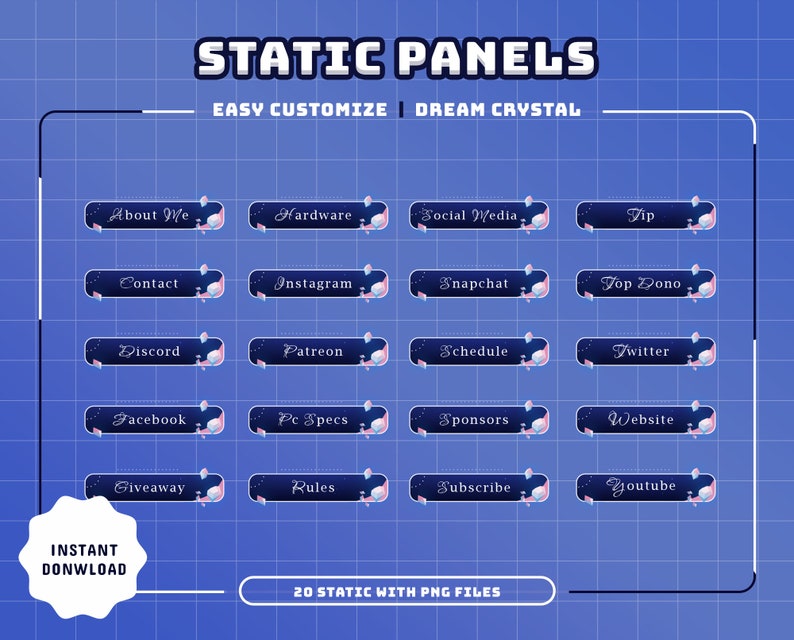 STATIC PANELS

EASY CUSTOMIZE | DREAM CRYSTAL

About Me
Hardware
Social Media
Tip

Contact
Instagram
Snapchat
Top Dono

Discord
Patreon
Schedule
Twitter

Facebook
Pc Specs
Sponsors
Website

Giveaway
Rules
Subscribe
Youtube

INSTANT DONWLOAD

20 STATIC WITH PNG FILES